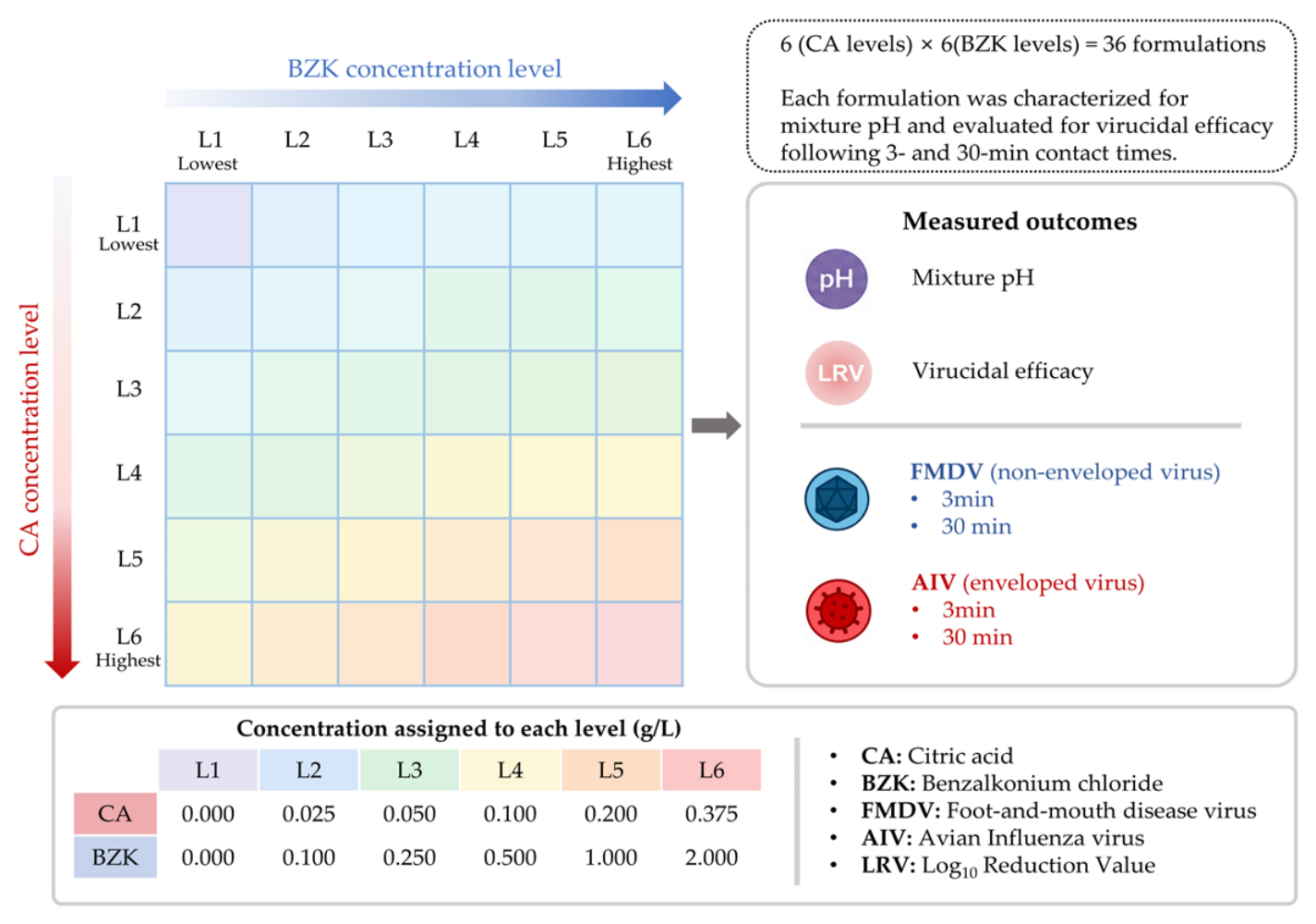 BZK concentration level

L1
Lowest

L2

L3

L4

L5

L6
Highest

CA concentration level

L1
Lowest

L2

L3

L4

L5

L6
Highest

6 (CA levels) × 6(BZK levels) = 36 formulations

Each formulation was characterized for mixture pH and evaluated for virucidal efficacy following 3- and 30-min contact times.

Measured outcomes

pH Mixture pH

LRV Virucidal efficacy

FMDV (non-enveloped virus)
• 3min
• 30 min

AIV (enveloped virus)
• 3min
• 30 min

Concentration assigned to each level (g/L)

| | L1 | L2 | L3 | L4 | L5 | L6 |
|---|---|---|---|---|---|---|
| CA | 0.000 | 0.025 | 0.050 | 0.100 | 0.200 | 0.375 |
| BZK | 0.000 | 0.100 | 0.250 | 0.500 | 1.000 | 2.000 |

• CA: Citric acid
• BZK: Benzalkonium chloride
• FMDV: Foot-and-mouth disease virus
• AIV: Avian Influenza virus
• LRV: $Log_{10}$ Reduction Value